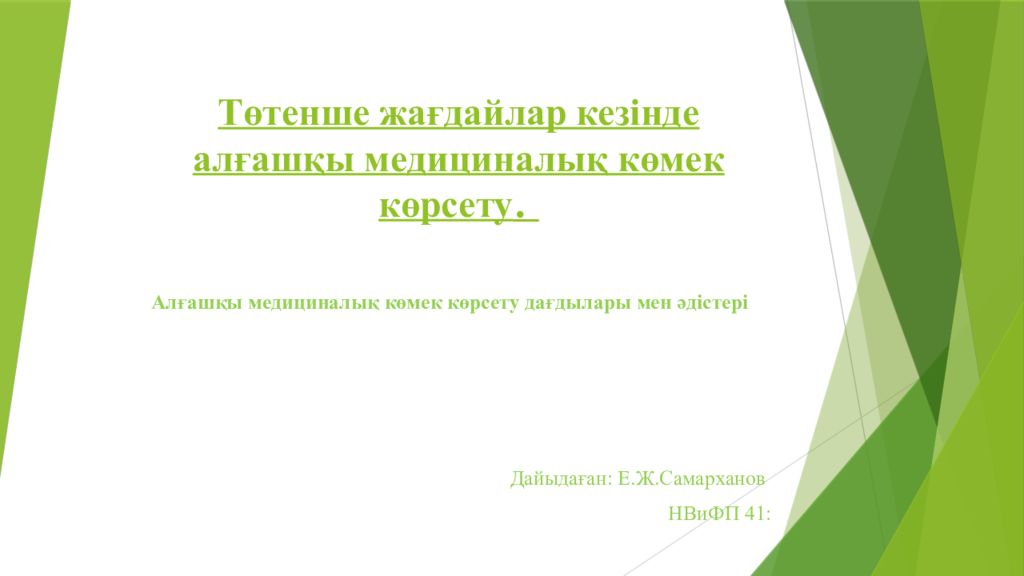 Төтенше жағдайлар кезінде алғашқы медициналық көмек көрсету.

Алғашқы медициналық көмек көрсету дағдылары мен әдістері

Дайыдаған: Е.Ж.Самарханов

НВиФП 41: